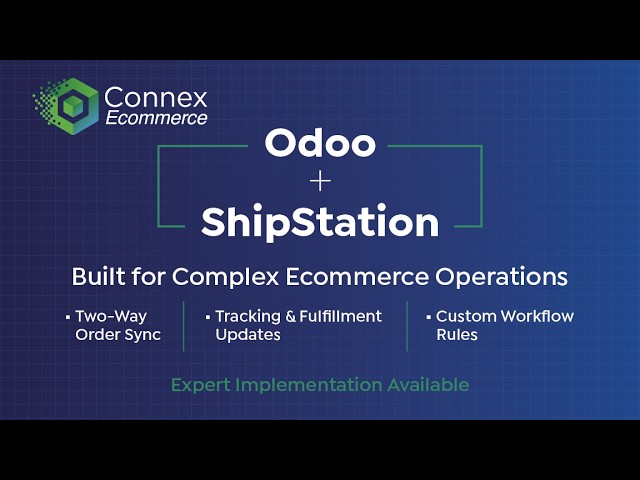 Connex
Ecommerce

Odoo
+
ShipStation

Built for Complex Ecommerce Operations

▪ Two-Way Order Sync

▪ Tracking & Fulfillment Updates

▪ Custom Workflow Rules

Expert Implementation Available